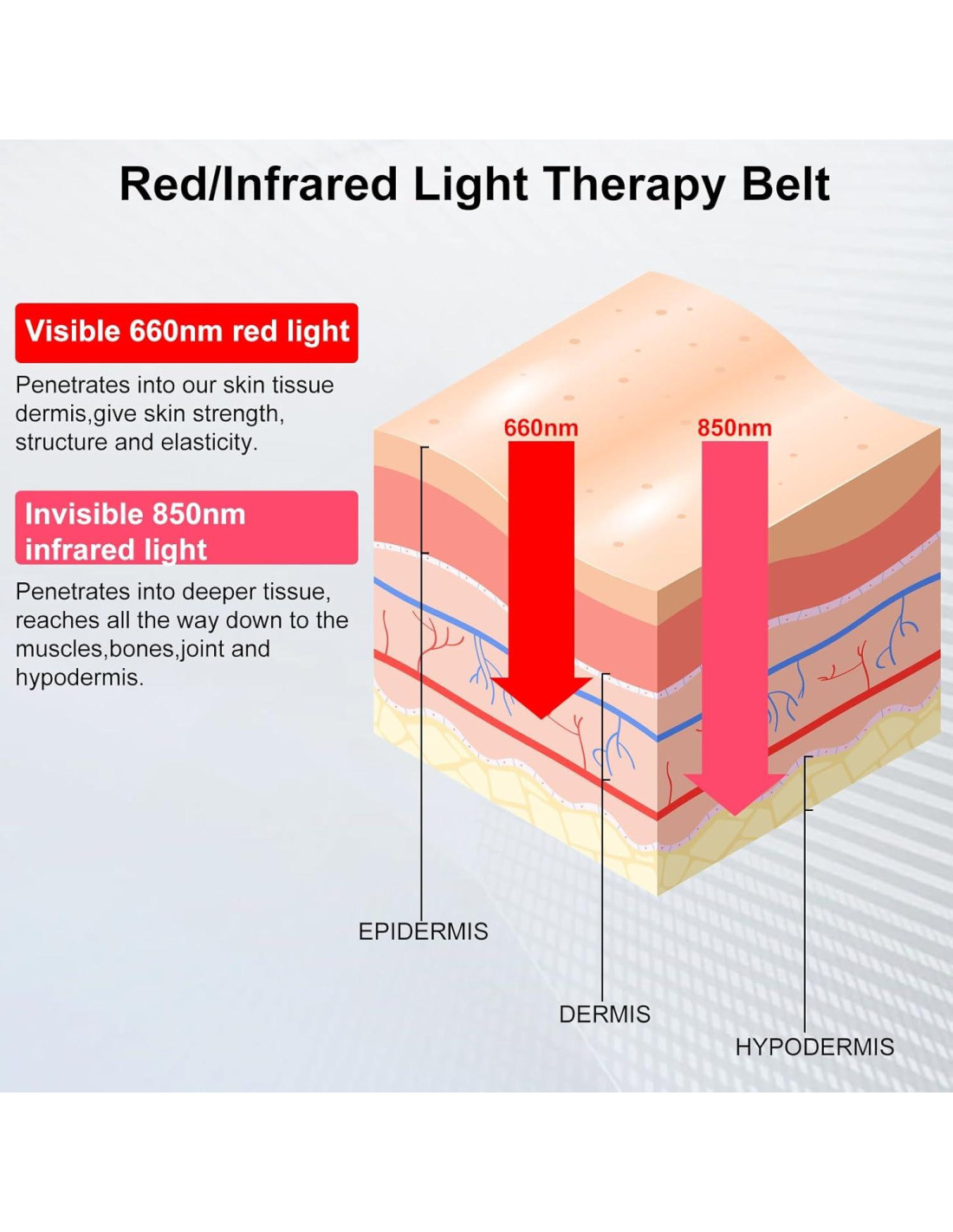 Red/Infrared Light Therapy Belt

Visible 660nm red light

Penetrates into our skin tissue dermis,give skin strength, structure and elasticity.

Invisible 850nm infrared light

Penetrates into deeper tissue, reaches all the way down to the muscles,bones,joint and hypodermis.

660nm

850nm

EPIDERMIS

DERMIS

HYPODERMIS